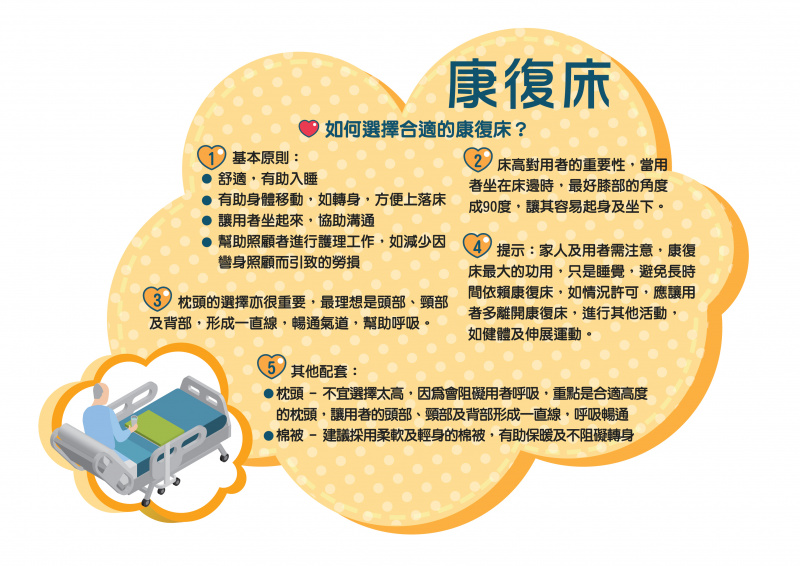 康復床

如何選擇合適的康復床？

1 基本原則：
● 舒適，有助入睡
● 有助身體移動，如轉身，方便上落床
● 讓用者坐起來，協助溝通
● 幫助照顧者進行護理工作，如減少因彎身照顧而引致的勞損

2 床高對用者的重要性，當用者坐在床邊時，最好膝部的角度成90度，讓其容易起身及坐下。

3 枕頭的選擇亦很重要，最理想是頭部、頸部及背部，形成一直線，暢通氣道，幫助呼吸。

4 提示：家人及用者需注意，康復床最大的功用，只是睡覺，避免長時間依賴康復床，如情況許可，應讓用者多離開康復床，進行其他活動，如健體及伸展運動。

5 其他配套：
● 枕頭 － 不宜選擇太高，因為會阻礙用者呼吸，重點是合適高度的枕頭，讓用者的頭部、頸部及背部形成一直線，呼吸暢通
● 棉被 － 建議採用柔軟及輕身的棉被，有助保暖及不阻礙轉身